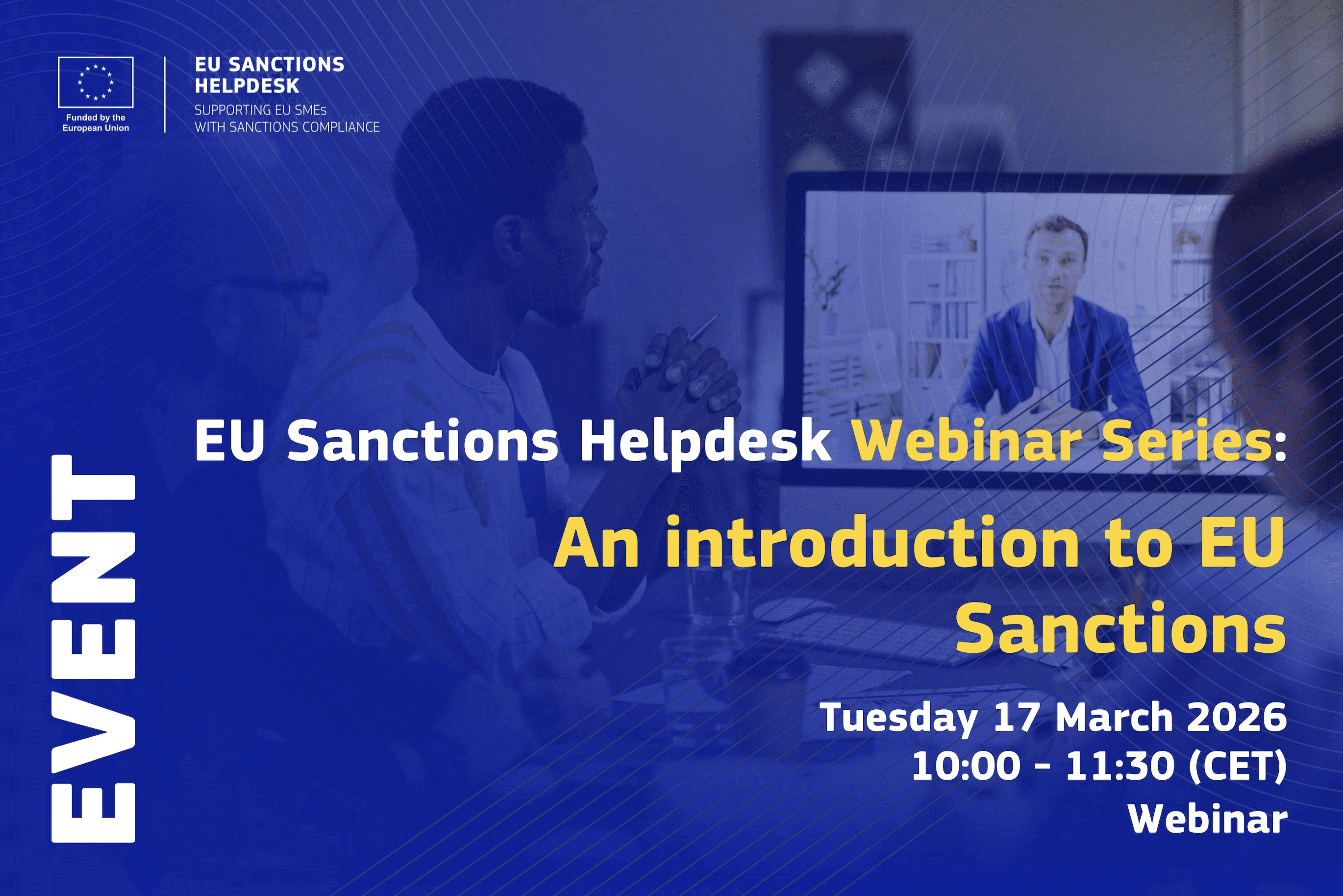 Funded by the European Union

EU SANCTIONS HELPDESK
SUPPORTING EU SMEs WITH SANCTIONS COMPLIANCE

EVENT

EU Sanctions Helpdesk Webinar Series:

An introduction to EU Sanctions

Tuesday 17 March 2026
10:00 - 11:30 (CET)
Webinar